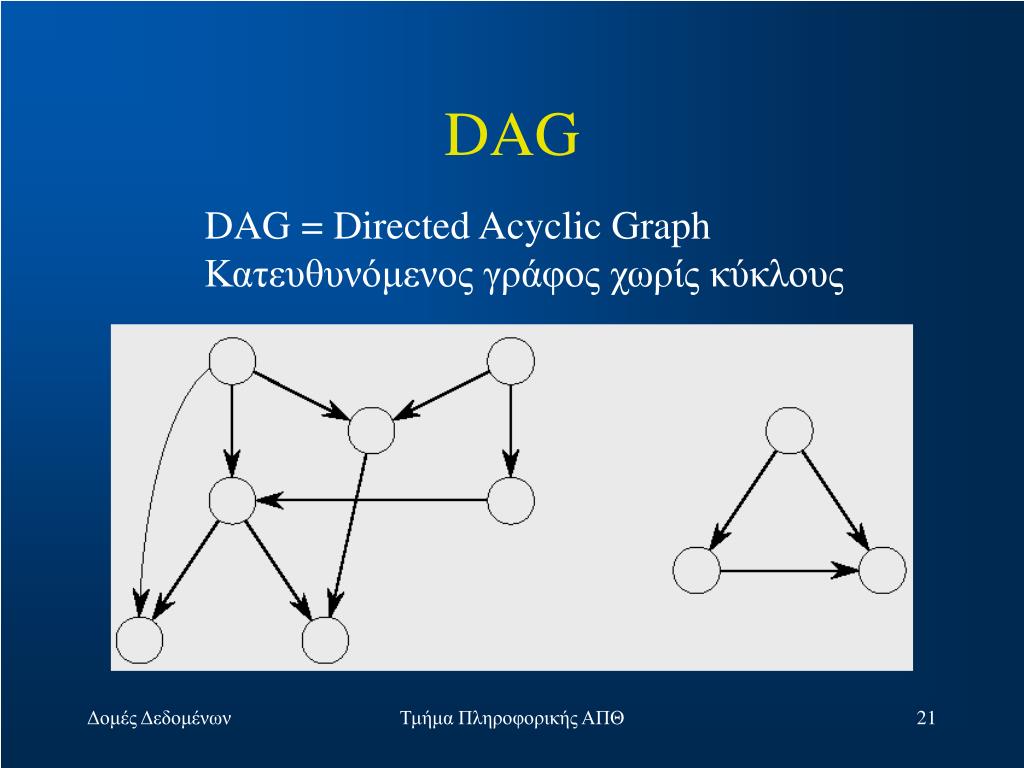 DAG

DAG = Directed Acyclic Graph
Κατευθυνόμενος γράφος χωρίς κύκλους

Δομές Δεδομένων

Τμήμα Πληροφορικής ΑΠΘ

21